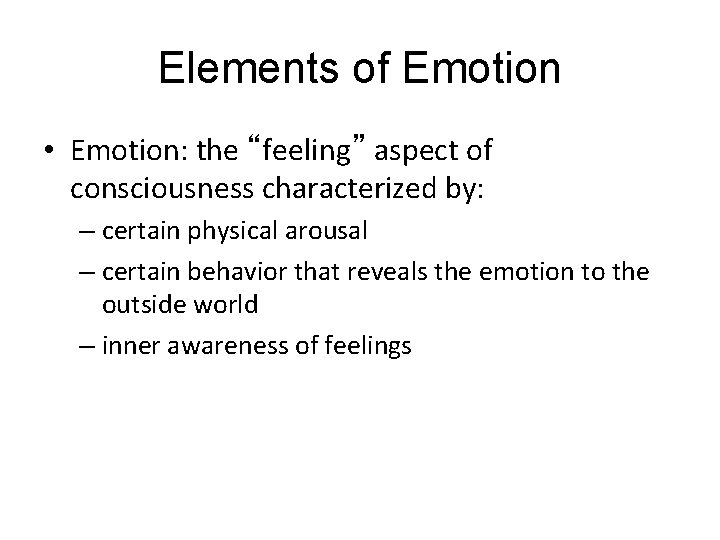 Elements of Emotion

• Emotion: the “feeling” aspect of consciousness characterized by:

– certain physical arousal

– certain behavior that reveals the emotion to the outside world

– inner awareness of feelings